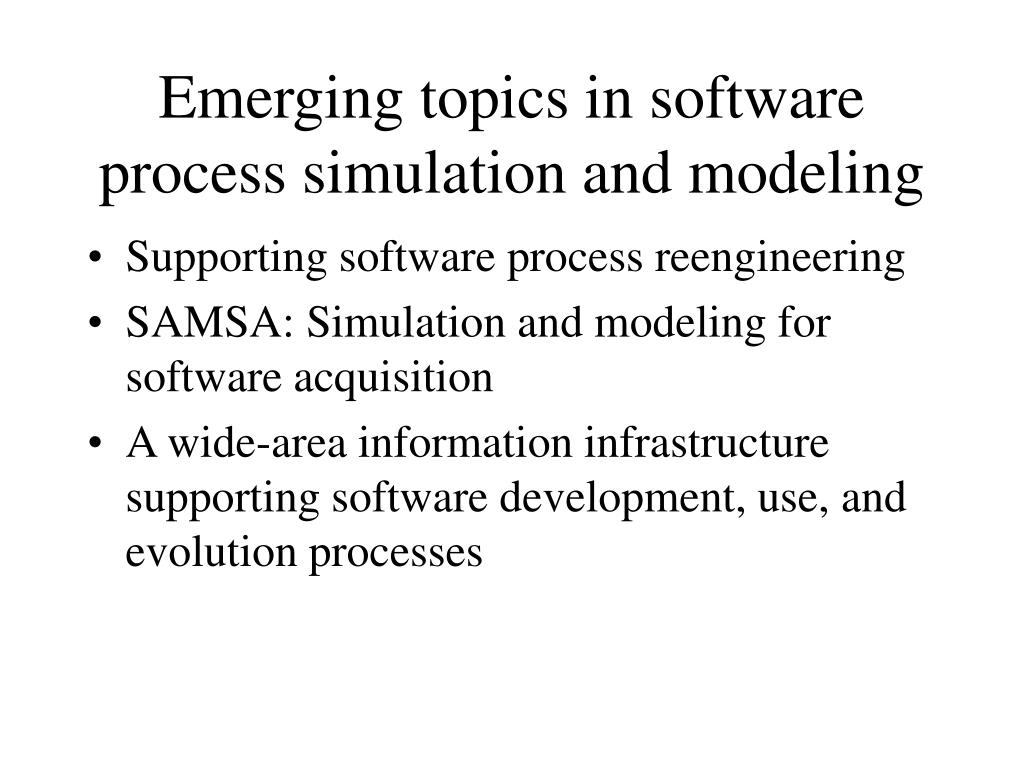 Emerging topics in software process simulation and modeling

• Supporting software process reengineering
• SAMSA: Simulation and modeling for software acquisition
• A wide-area information infrastructure supporting software development, use, and evolution processes